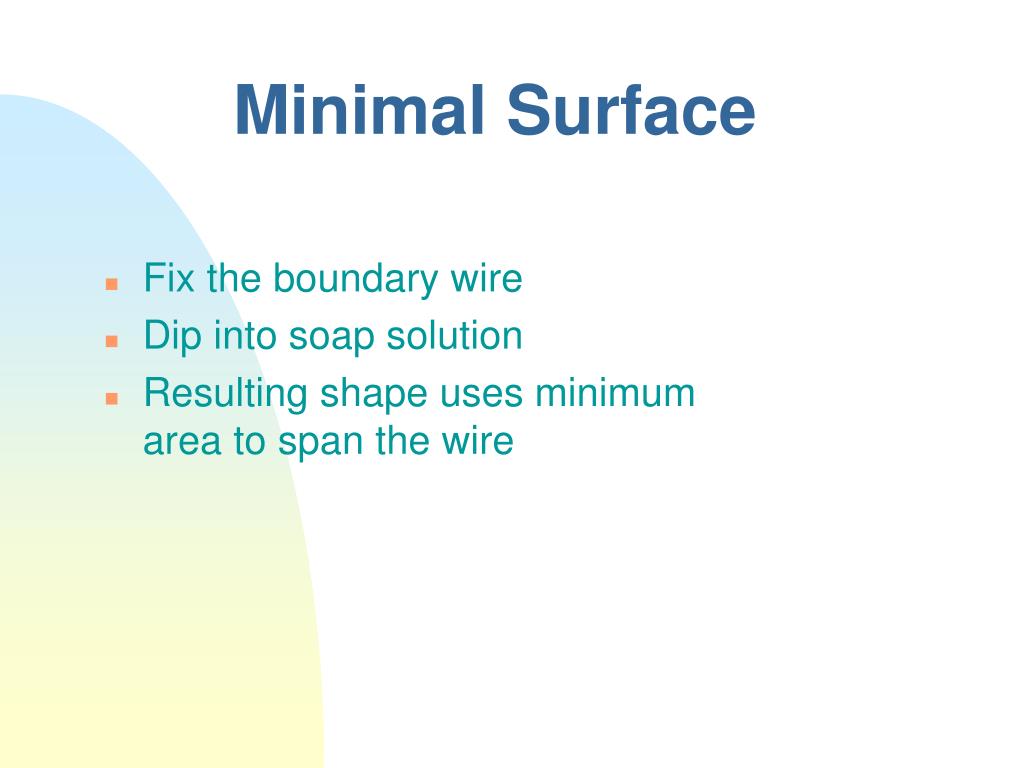 Minimal Surface

- Fix the boundary wire
- Dip into soap solution
- Resulting shape uses minimum area to span the wire